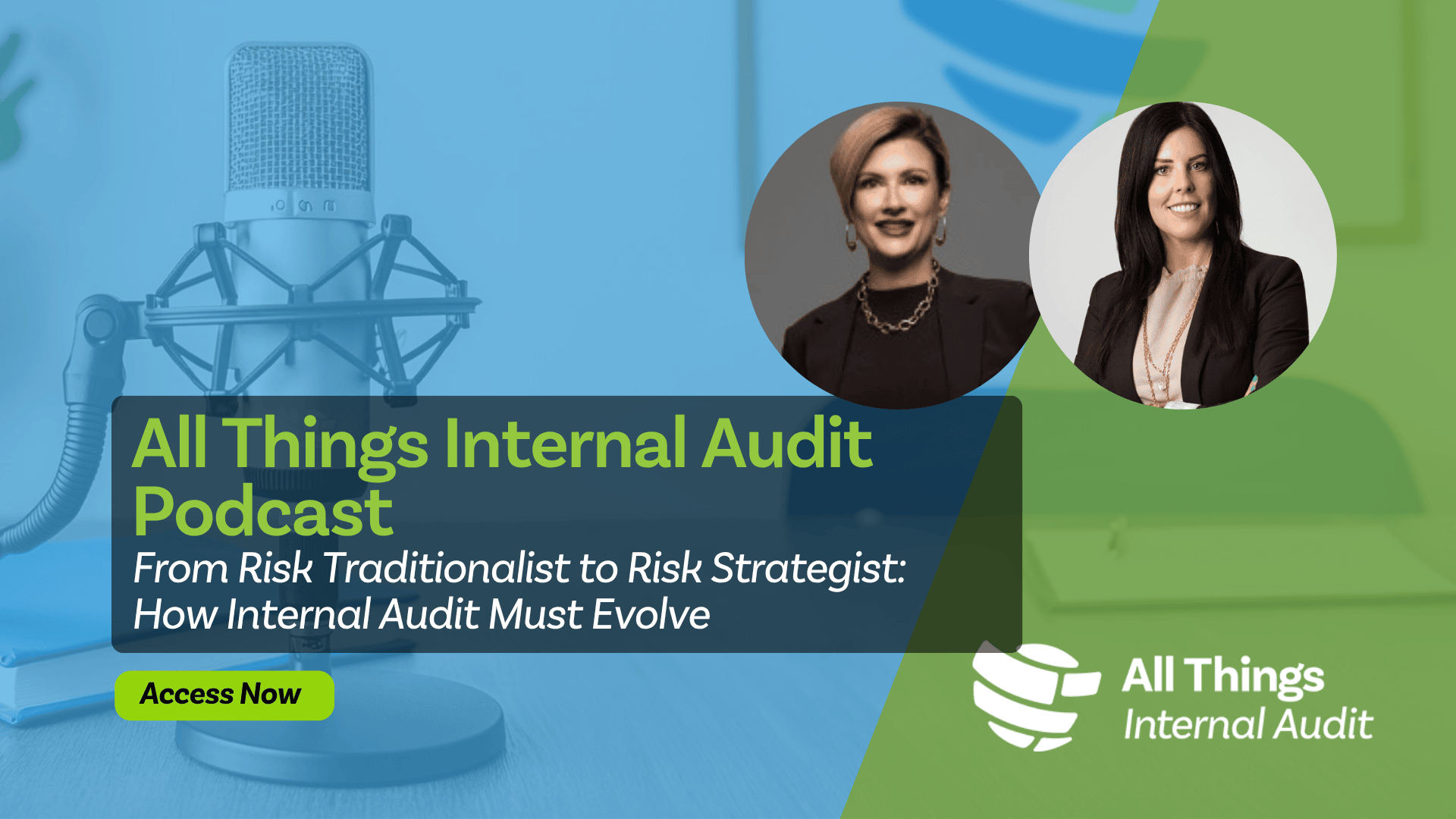 All Things Internal Audit Podcast

From Risk Traditionalist to Risk Strategist: How Internal Audit Must Evolve

Access Now

All Things
Internal Audit